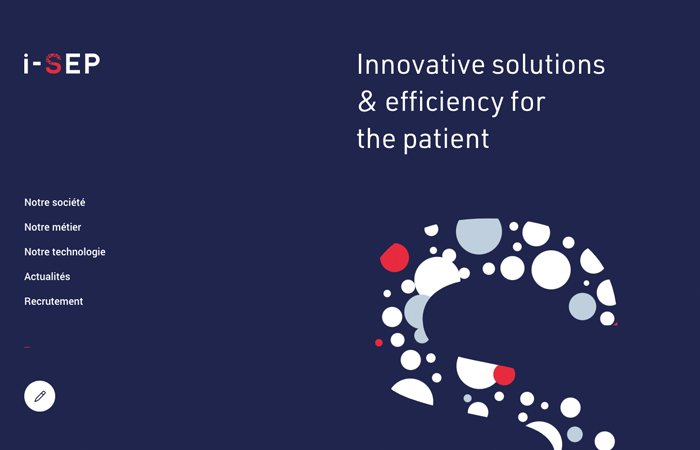 i-SEP

Innovative solutions & efficiency for the patient

Notre société
Notre métier
Notre technologie
Actualités
Recrutement